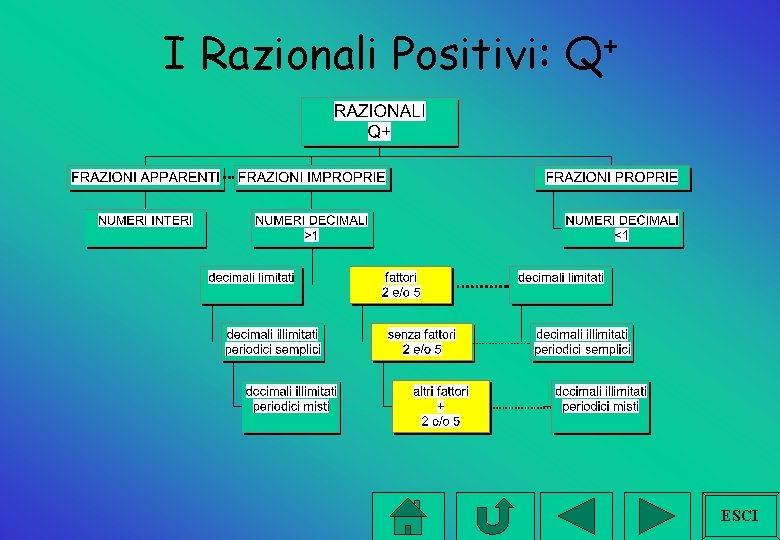 I Razionali Positivi: $Q^+$

RAZIONALI
Q+

FRAZIONI APPARENTI

FRAZIONI IMPROPRIE

FRAZIONI PROPRIE

NUMERI INTERI

NUMERI DECIMALI
>1

NUMERI DECIMALI
<1

decimali limitati

fattori
2 e/o 5

decimali limitati

decimali illimitati
periodici semplici

senza fattori
2 e/o 5

decimali illimitati
periodici semplici

decimali illimitati
periodici misti

altri fattori
+
2 e/o 5

decimali illimitati
periodici misti

ESCI